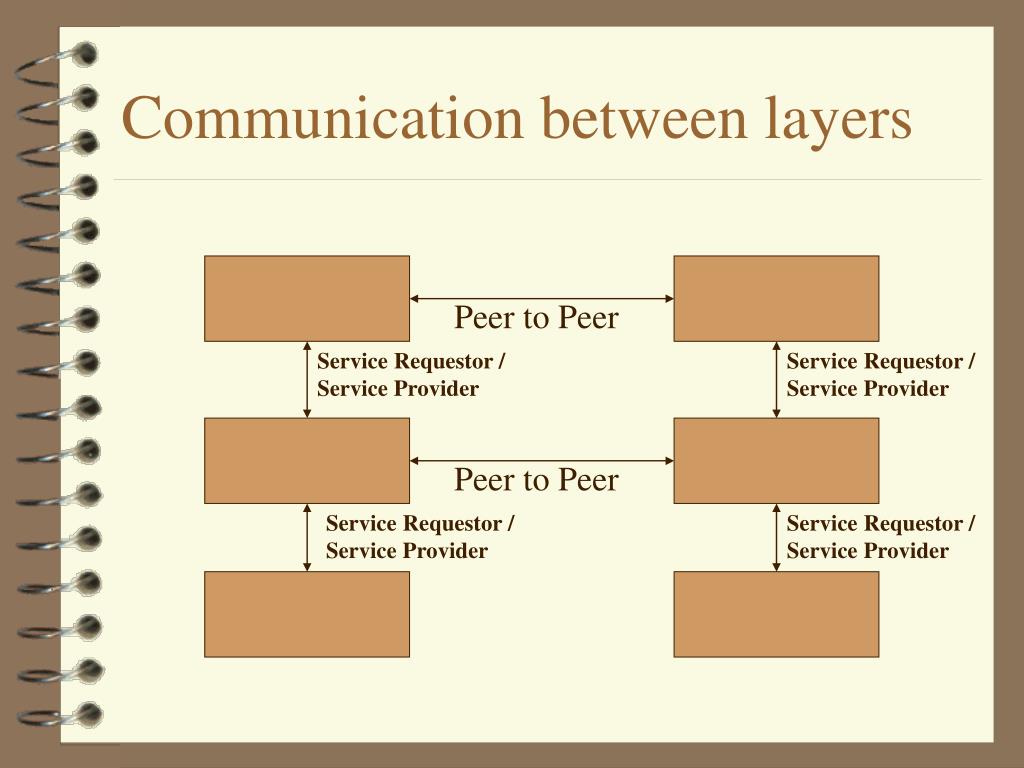 Communication between layers

Peer to Peer

Service Requestor / Service Provider

Service Requestor / Service Provider

Peer to Peer

Service Requestor / Service Provider

Service Requestor / Service Provider